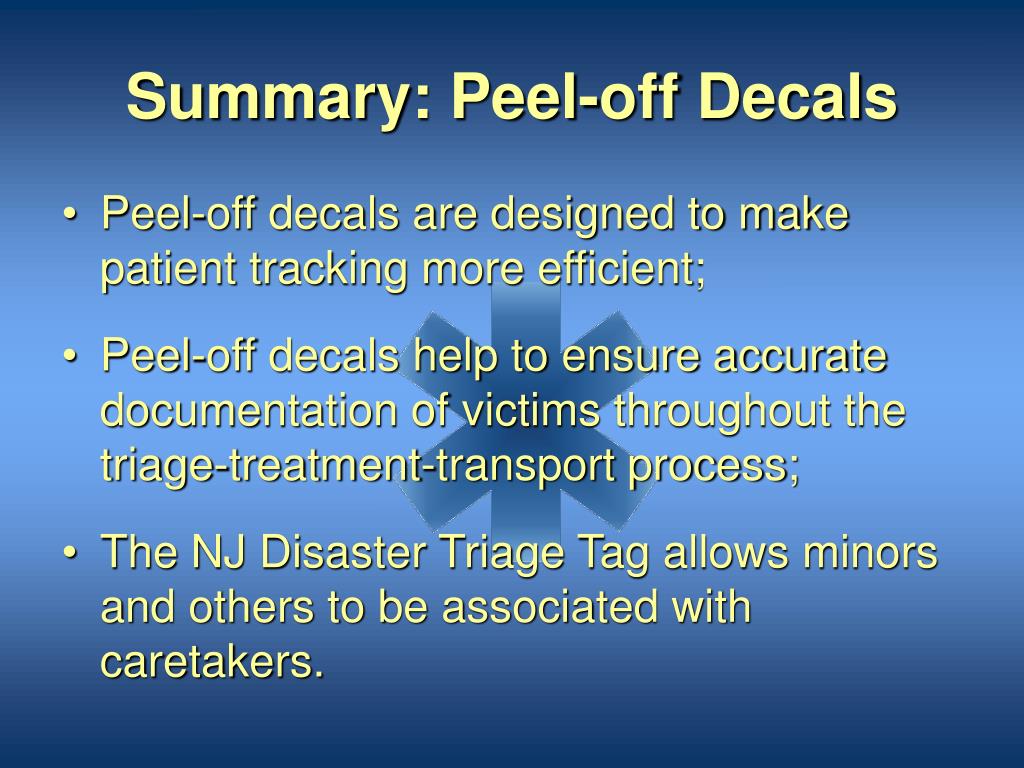 Summary: Peel-off Decals

• Peel-off decals are designed to make patient tracking more efficient;

• Peel-off decals help to ensure accurate documentation of victims throughout the triage-treatment-transport process;

• The NJ Disaster Triage Tag allows minors and others to be associated with caretakers.